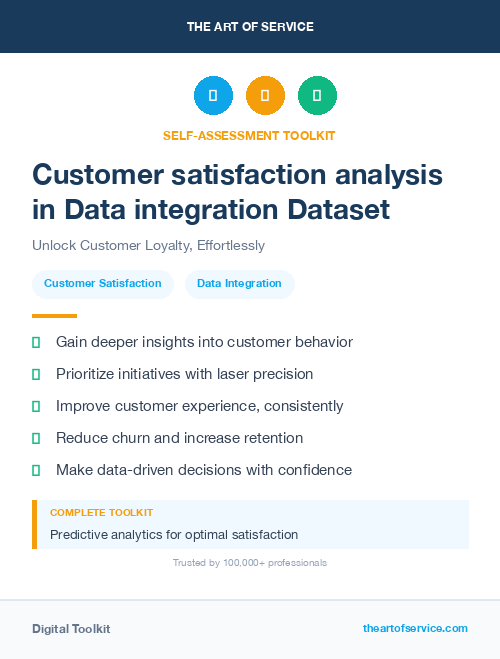 THE ART OF SERVICE

SELF-ASSESSMENT TOOLKIT

Customer satisfaction analysis in Data integration Dataset

Unlock Customer Loyalty, Effortlessly

Customer Satisfaction

Data Integration

Gain deeper insights into customer behavior

Prioritize initiatives with laser precision

Improve customer experience, consistently

Reduce churn and increase retention

Make data-driven decisions with confidence

COMPLETE TOOLKIT

Predictive analytics for optimal satisfaction

Trusted by 100,000+ professionals

Digital Toolkit

theartofservice.com